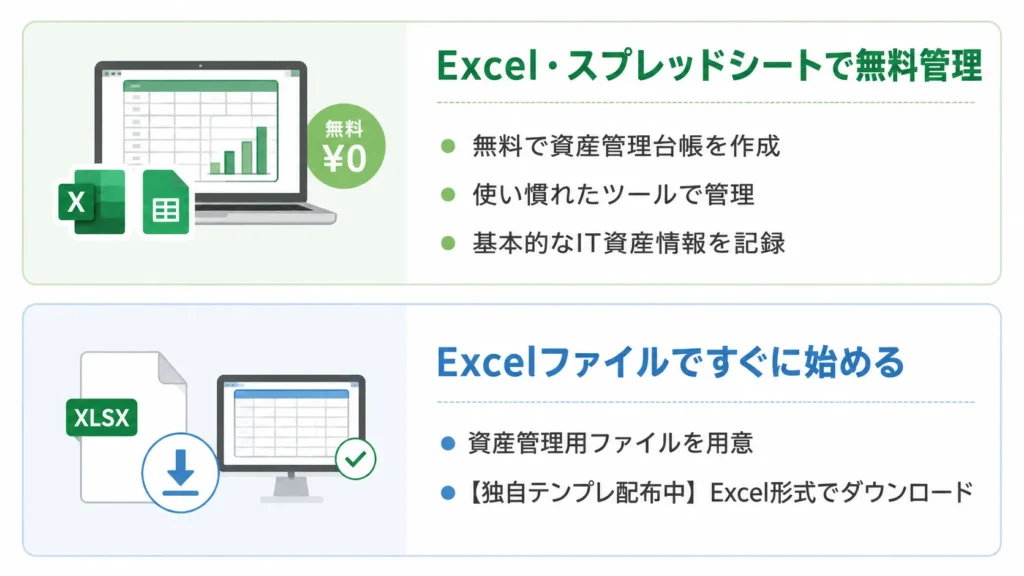 X

無料
¥0

Excel・スプレッドシートで無料管理

● 無料で資産管理台帳を作成
● 使い慣れたツールで管理
● 基本的なIT資産情報を記録

XLSX

Excelファイルですぐに始める

● 資産管理用ファイルを用意
● 【独自テンプレ配布中】Excel形式でダウンロード